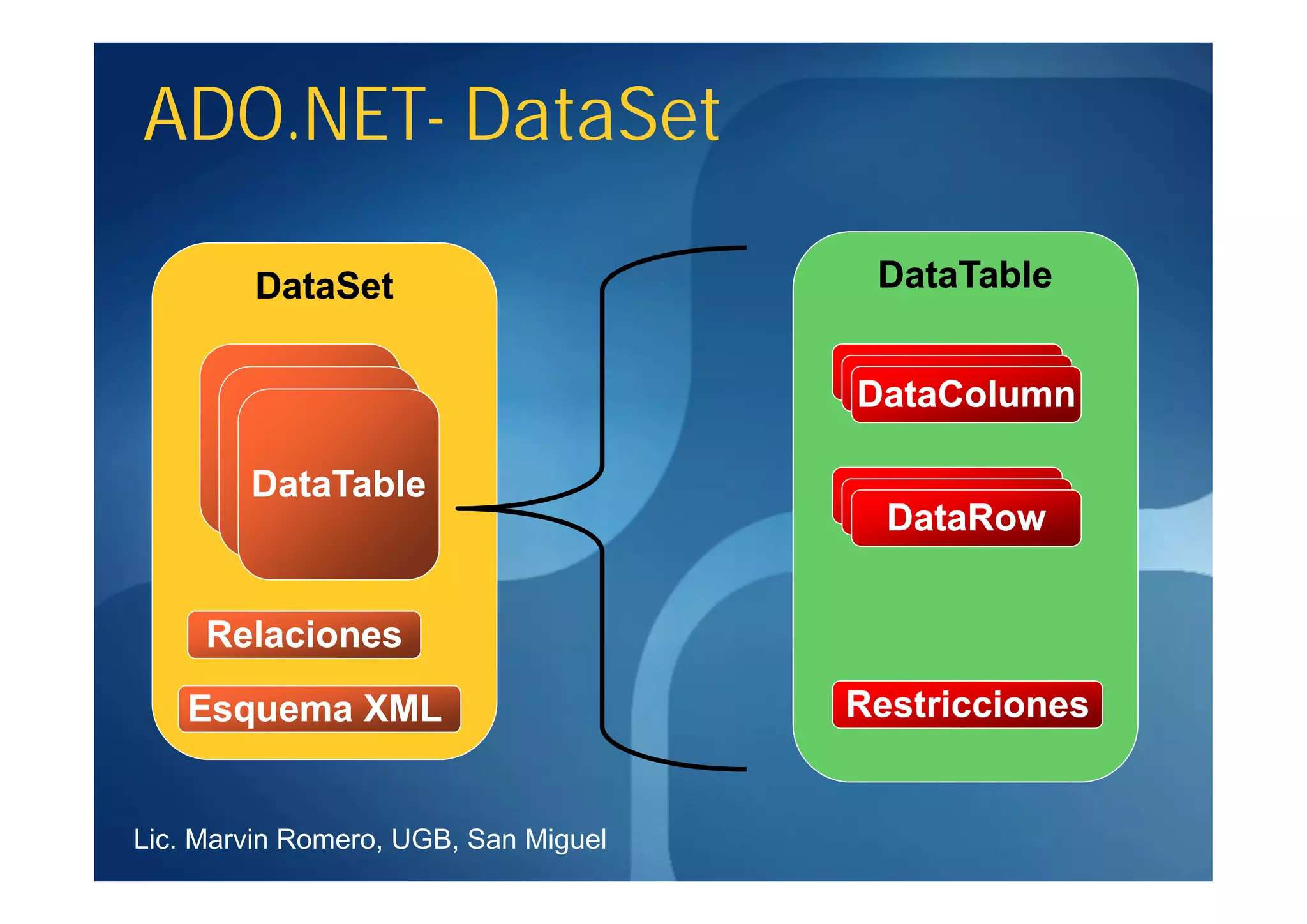 ADO.NET- DataSet

DataSet

DataTable

Relaciones

Esquema XML

DataTable

DataColumn

DataRow

Restricciones

Lic. Marvin Romero, UGB, San Miguel